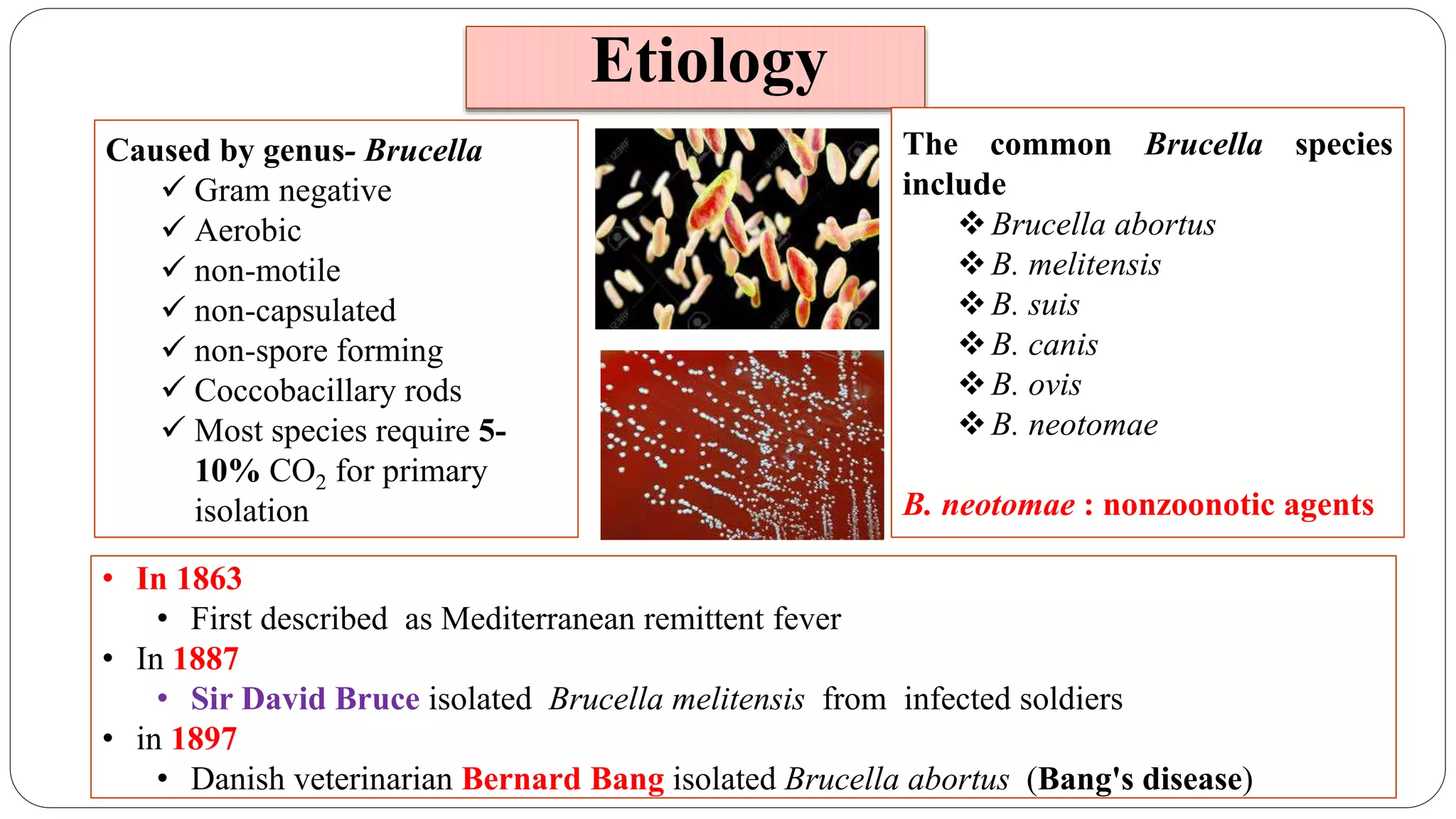 Etiology

Caused by genus- Brucella
✓ Gram negative
✓ Aerobic
✓ non-motile
✓ non-capsulated
✓ non-spore forming
✓ Coccobacillary rods
✓ Most species require 5-10% $CO_2$ for primary isolation

The common Brucella species include
❖ Brucella abortus
❖ B. melitensis
❖ B. suis
❖ B. canis
❖ B. ovis
❖ B. neotomae

B. neotomae : nonzoonotic agents

• In 1863
• First described as Mediterranean remittent fever
• In 1887
• Sir David Bruce isolated Brucella melitensis from infected soldiers
• in 1897
• Danish veterinarian Bernard Bang isolated Brucella abortus (Bang's disease)